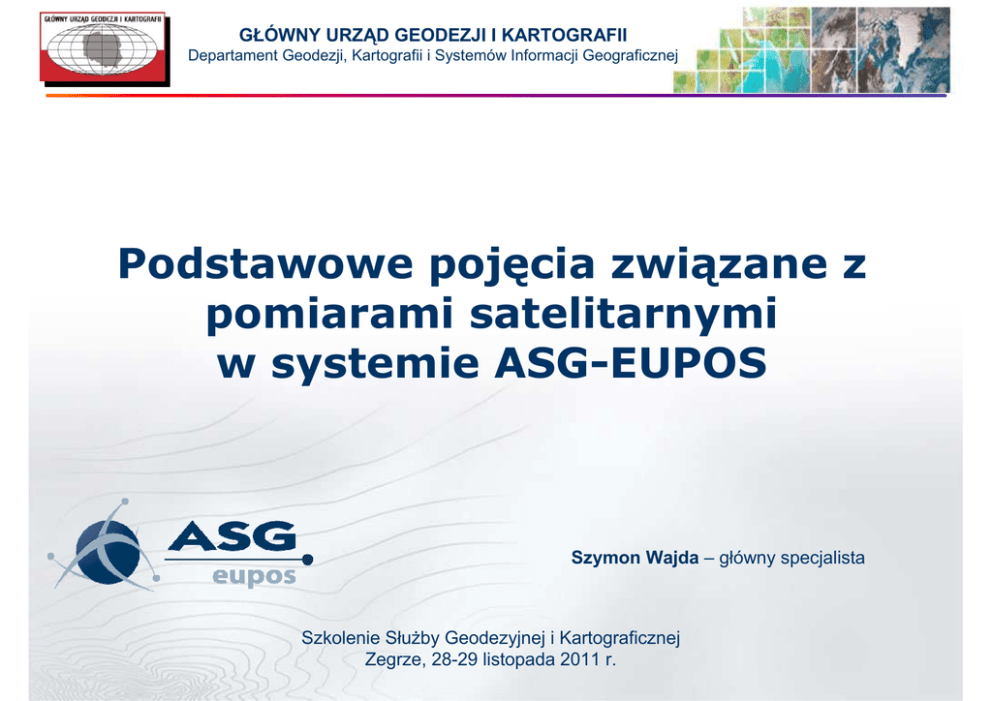 GŁÓWNY URZĄD GEODEZJI I KARTOGRAFII

GŁÓWNY URZĄD GEODEZJI I KARTOGRAFII
Departament Geodezji, Kartografii i Systemów Informacji Geograficznej

Podstawowe pojęcia związane z pomiarami satelitarnymi w systemie ASG-EUPOS

ASG
eupos

Szymon Wajda – główny specjalista

Szkolenie Służby Geodezyjnej i Kartograficznej
Zegrze, 28-29 listopada 2011 r.